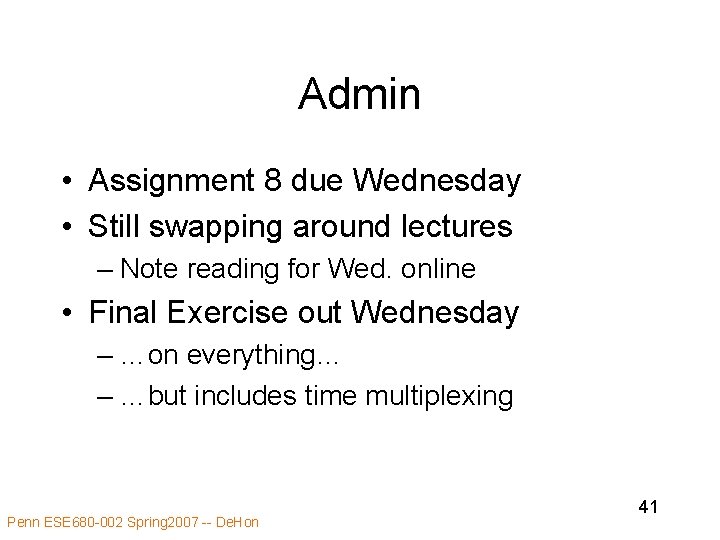 Admin

• Assignment 8 due Wednesday
• Still swapping around lectures
– Note reading for Wed. online
• Final Exercise out Wednesday
– …on everything…
– …but includes time multiplexing

41

Penn ESE680-002 Spring2007 -- DeHon